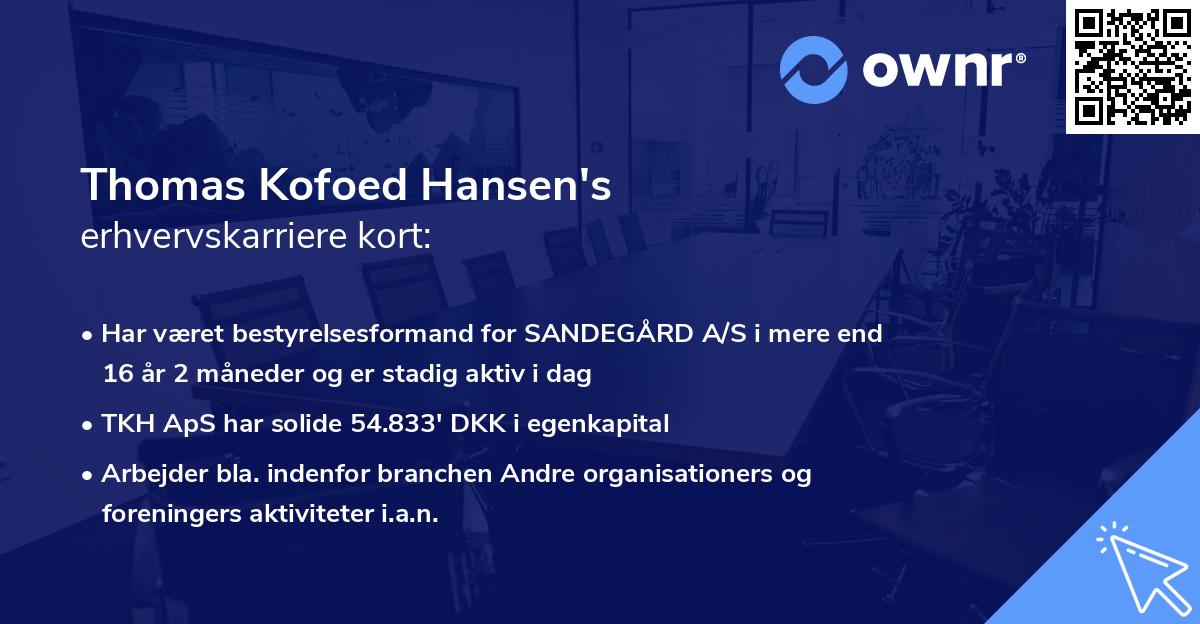 ownr®

Thomas Kofoed Hansen's
erhvervskarriere kort:

• Har været bestyrelsesformand for SANDEGÅRD A/S i mere end 16 år 2 måneder og er stadig aktiv i dag

• TKH ApS har solide 54.833' DKK i egenkapital

• Arbejder bla. indenfor branchen Andre organisationers og foreningers aktiviteter i.a.n.